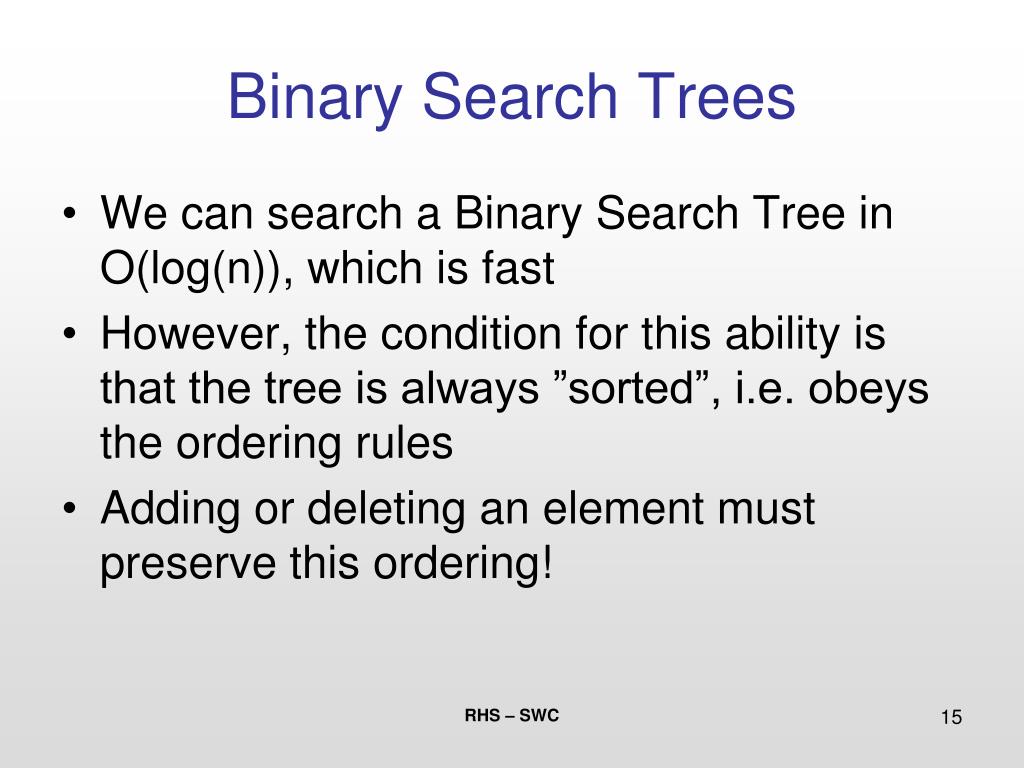 Binary Search Trees

• We can search a Binary Search Tree in O(log(n)), which is fast
• However, the condition for this ability is that the tree is always ”sorted”, i.e. obeys the ordering rules
• Adding or deleting an element must preserve this ordering!

RHS – SWC

15